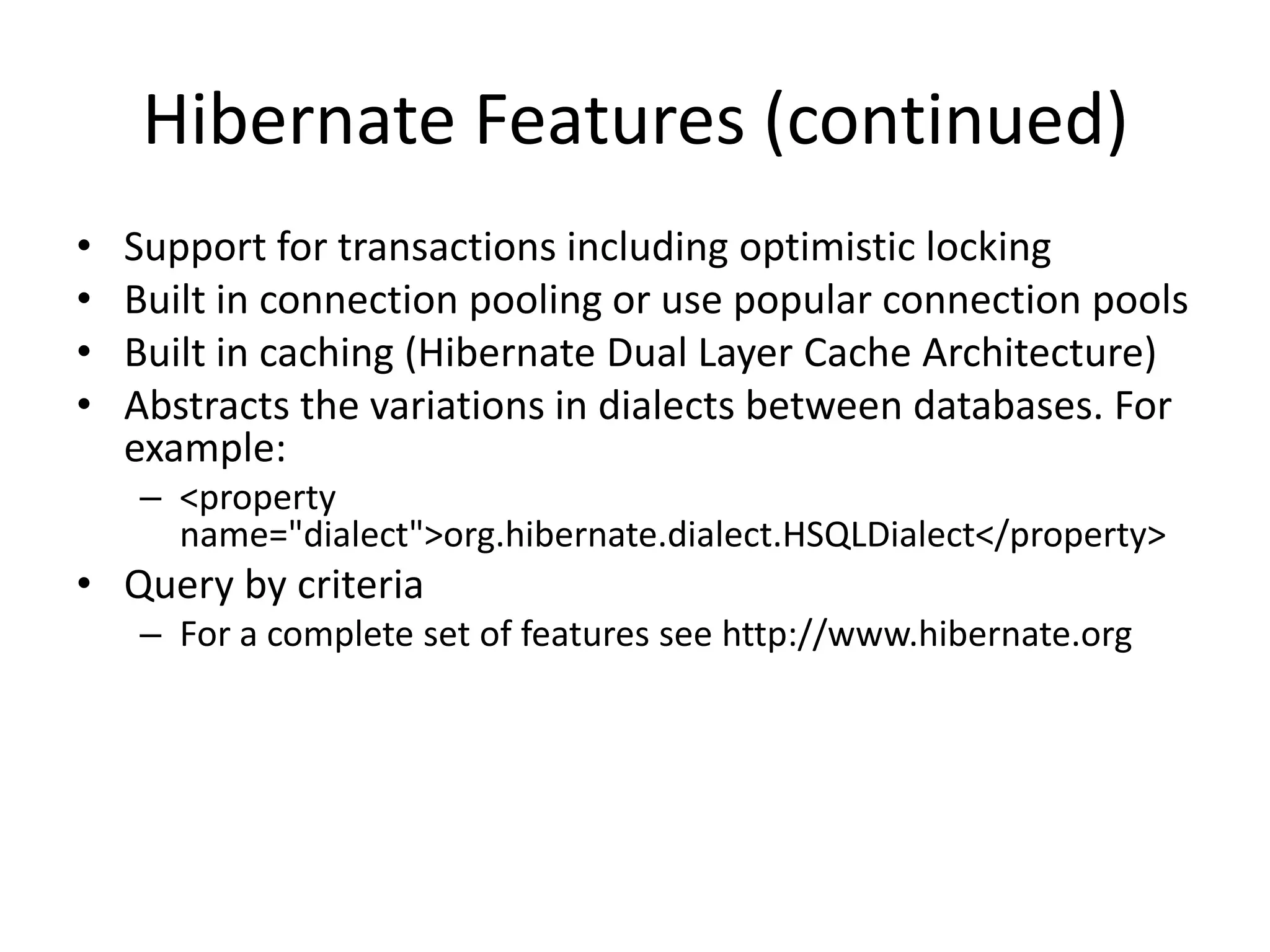 Hibernate Features (continued)

• Support for transactions including optimistic locking
• Built in connection pooling or use popular connection pools
• Built in caching (Hibernate Dual Layer Cache Architecture)
• Abstracts the variations in dialects between databases. For example:
 – <property name="dialect">org.hibernate.dialect.HSQLDialect</property>
• Query by criteria
 – For a complete set of features see http://www.hibernate.org